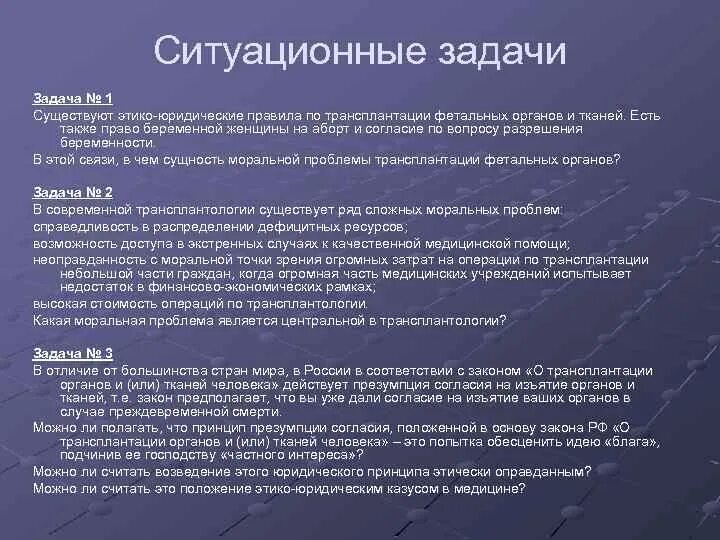 Ситуационные задачи

Задача № 1

Существуют этико-юридические правила по трансплантации фетальных органов и тканей. Есть также право беременной женщины на аборт и согласие по вопросу разрешения беременности.

В этой связи, в чем сущность моральной проблемы трансплантации фетальных органов?

Задача № 2

В современной трансплантологии существует ряд сложных моральных проблем:

справедливость в распределении дефицитных ресурсов;

возможность доступа в экстренных случаях к качественной медицинской помощи;

неоправданность с моральной точки зрения огромных затрат на операции по трансплантации небольшой части граждан, когда огромная часть медицинских учреждений испытывает недостаток в финансово-экономических рамках;

высокая стоимость операций по трансплантологии.

Какая моральная проблема является центральной в трансплантологии?

Задача № 3

В отличие от большинства стран мира, в России в соответствии с законом «О трансплантации органов и (или) тканей человека» действует презумпция согласия на изъятие органов и тканей, т.е. закон предполагает, что вы уже дали согласие на изъятие ваших органов в случае преждевременной смерти.

Можно ли полагать, что принцип презумпции согласия, положенной в основу закона РФ «О трансплантации органов и (или) тканей человека» – это попытка обесценить идею «блага», подчинив ее господству «частного интереса»?

Можно ли считать возведение этого юридического принципа этически оправданным?

Можно ли считать это положение этико-юридическим казусом в медицине?